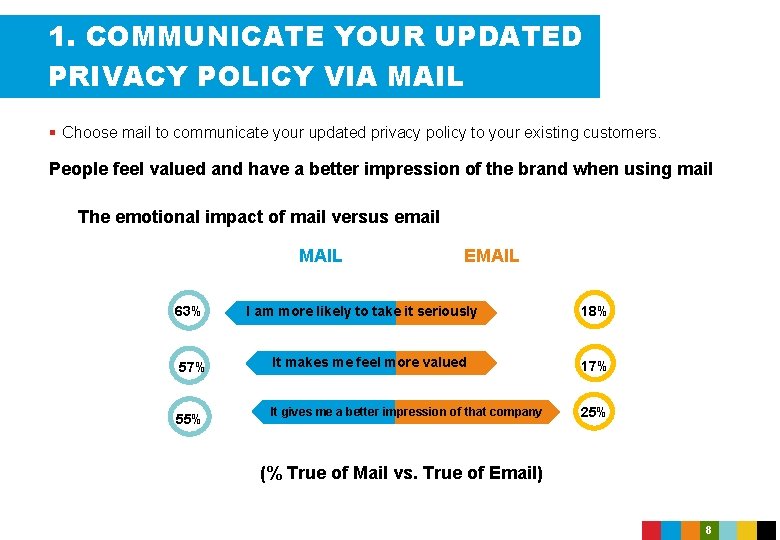 1. COMMUNICATE YOUR UPDATED PRIVACY POLICY VIA MAIL

▪ Choose mail to communicate your updated privacy policy to your existing customers.

People feel valued and have a better impression of the brand when using mail

The emotional impact of mail versus email

MAIL

EMAIL

63%

I am more likely to take it seriously

18%

57%

It makes me feel more valued

17%

55%

It gives me a better impression of that company

25%

(% True of Mail vs. True of Email)

8